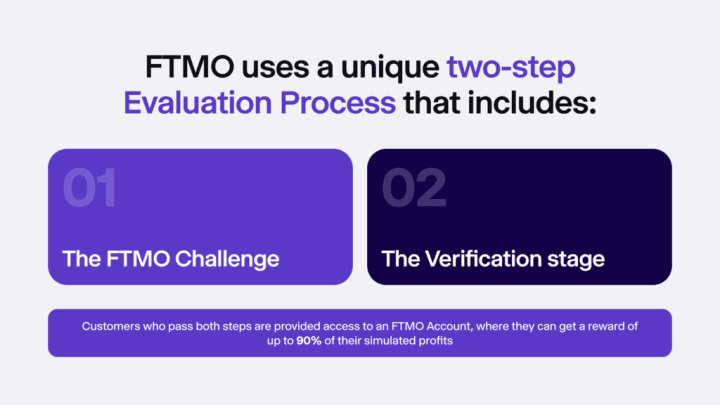 FTMO uses a unique two-step Evaluation Process that includes:

01

The FTMO Challenge

02

The Verification stage

Customers who pass both steps are provided access to an FTMO Account, where they can get a reward of up to 90% of their simulated profits